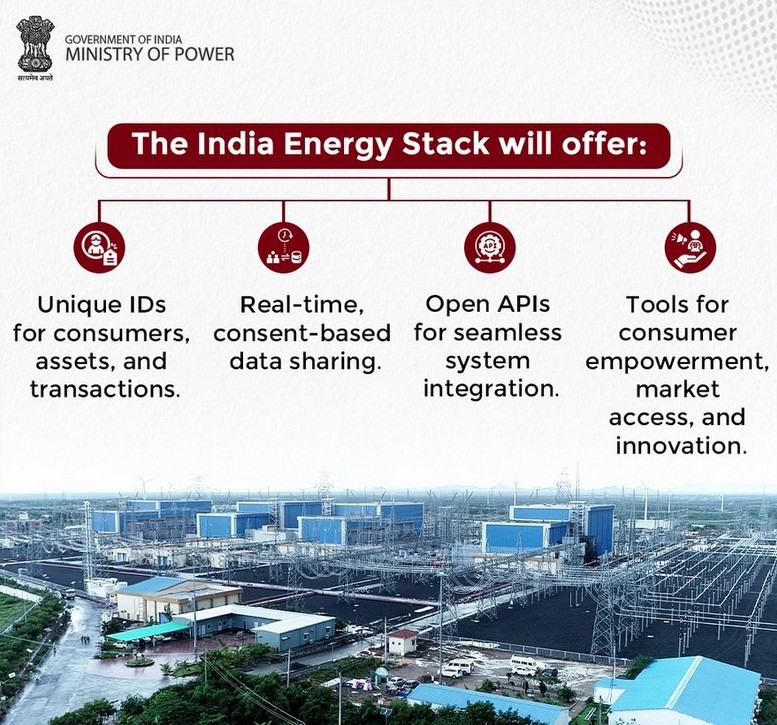 सत्यमेव जयते

GOVERNMENT OF INDIA
MINISTRY OF POWER

The India Energy Stack will offer:

Unique IDs for consumers, assets, and transactions.

Real-time, consent-based data sharing.

API

Open APIs for seamless system integration.

Tools for consumer empowerment, market access, and innovation.